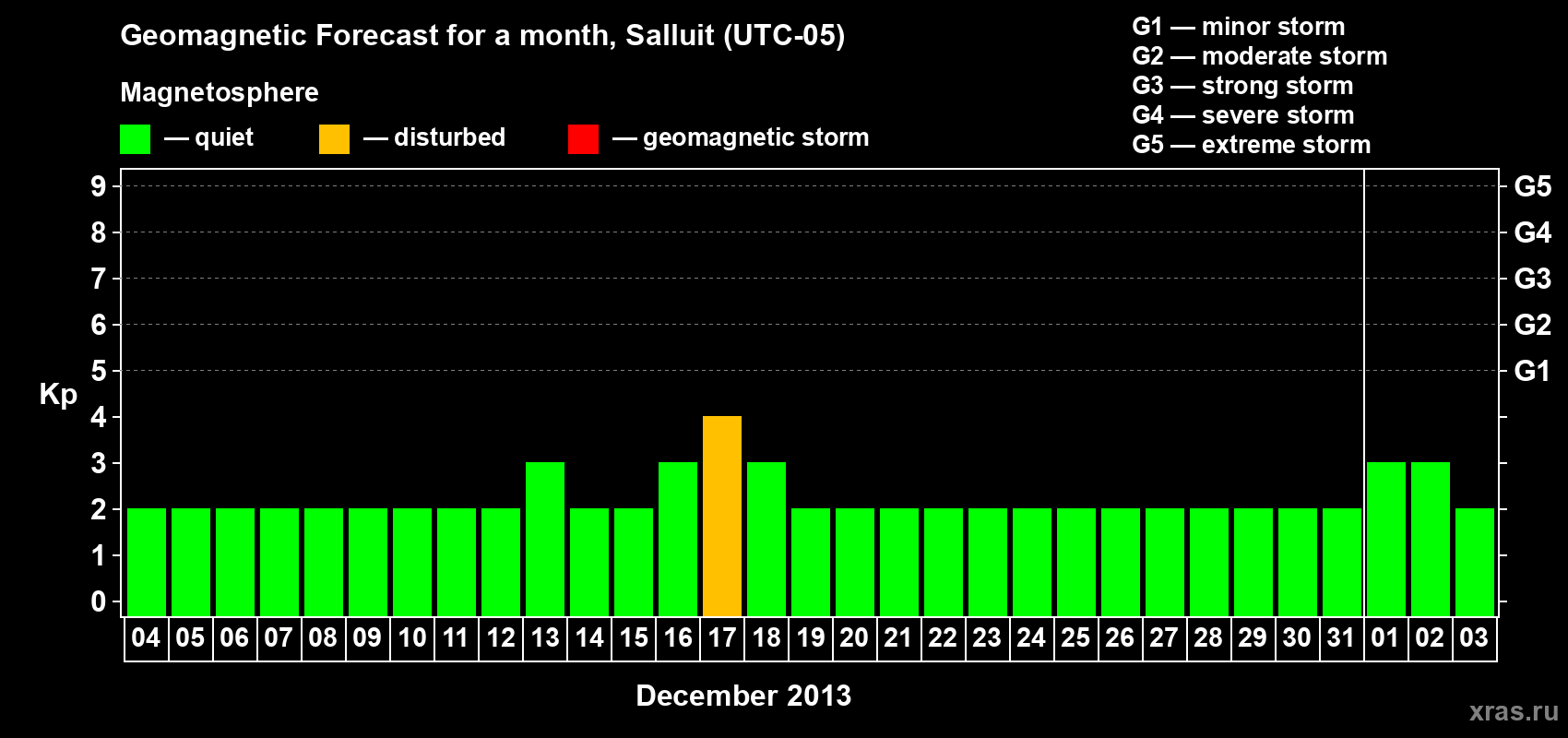 Geomagnetic Forecast for a month, Salluit (UTC-05)

Magnetosphere

— quiet — disturbed — geomagnetic storm

G1 — minor storm
G2 — moderate storm
G3 — strong storm
G4 — severe storm
G5 — extreme storm

Kp

9
8
7
6
5
4
3
2
1
0

G5
G4
G3
G2
G1

04 05 06 07 08 09 10 11 12 13 14 15 16 17 18 19 20 21 22 23 24 25 26 27 28 29 30 31 01 02 03

December 2013

xras.ru